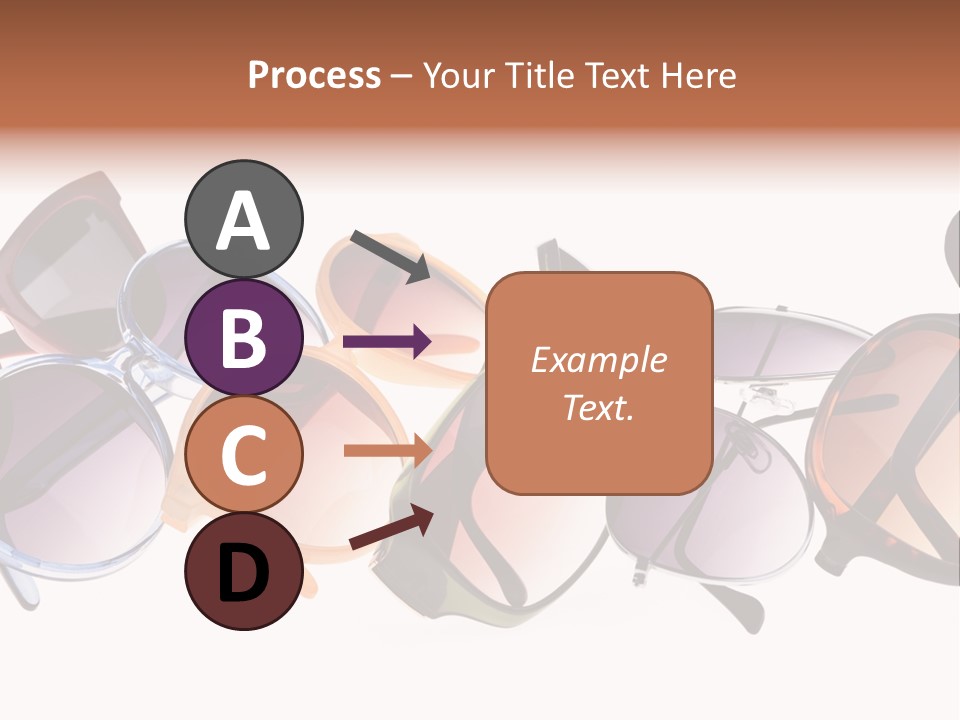 Process – Your Title Text Here

A

B

C

D

Example Text.